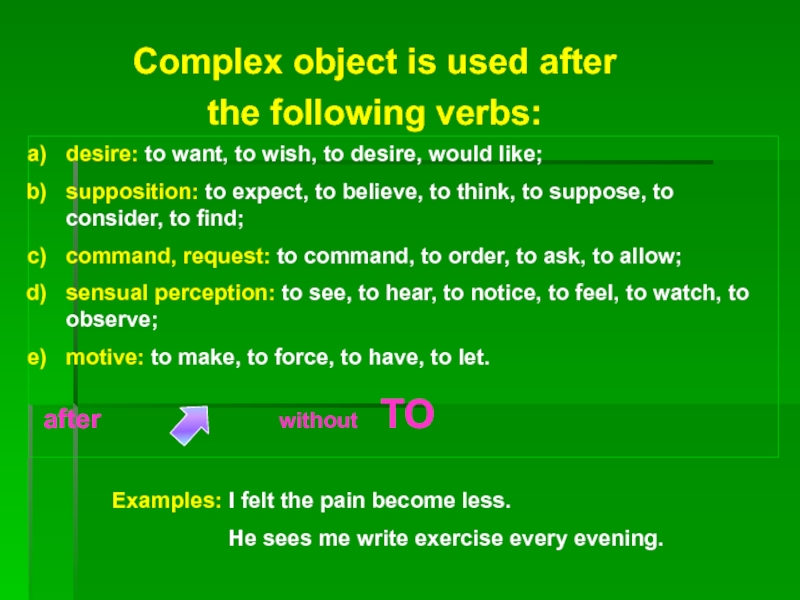 Complex object is used after the following verbs:

a) desire: to want, to wish, to desire, would like;

b) supposition: to expect, to believe, to think, to suppose, to consider, to find;

c) command, request: to command, to order, to ask, to allow;

d) sensual perception: to see, to hear, to notice, to feel, to watch, to observe;

e) motive: to make, to force, to have, to let.

after without TO

Examples: I felt the pain become less.

He sees me write exercise every evening.